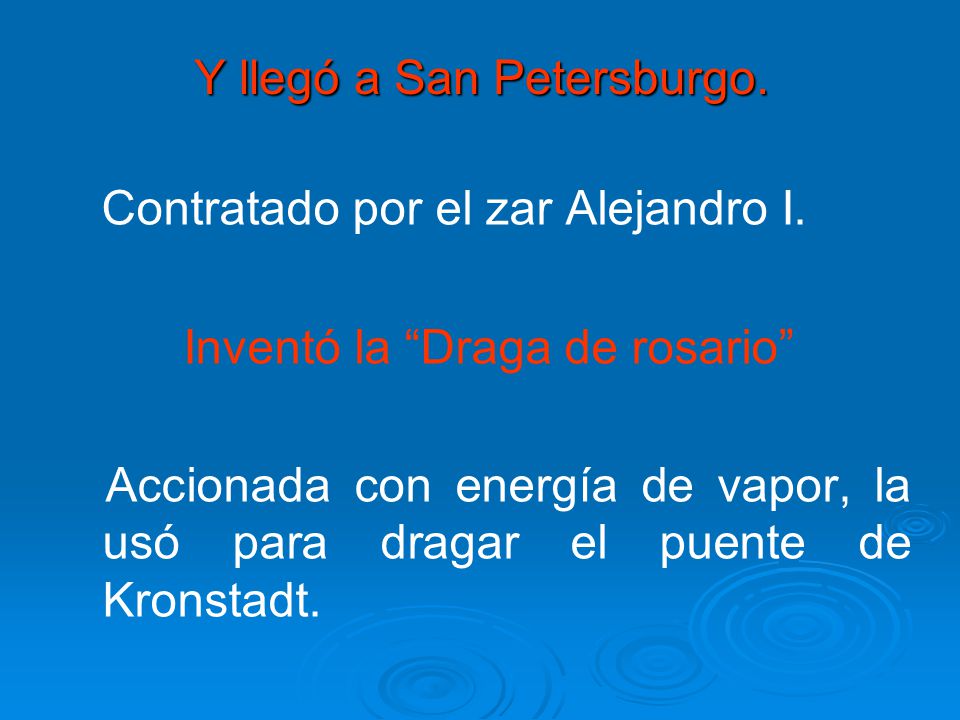 Y llegó a San Petersburgo.

Contratado por el zar Alejandro I.

Inventó la “Draga de rosario”

Accionada con energía de vapor, la usó para dragar el puente de Kronstadt.